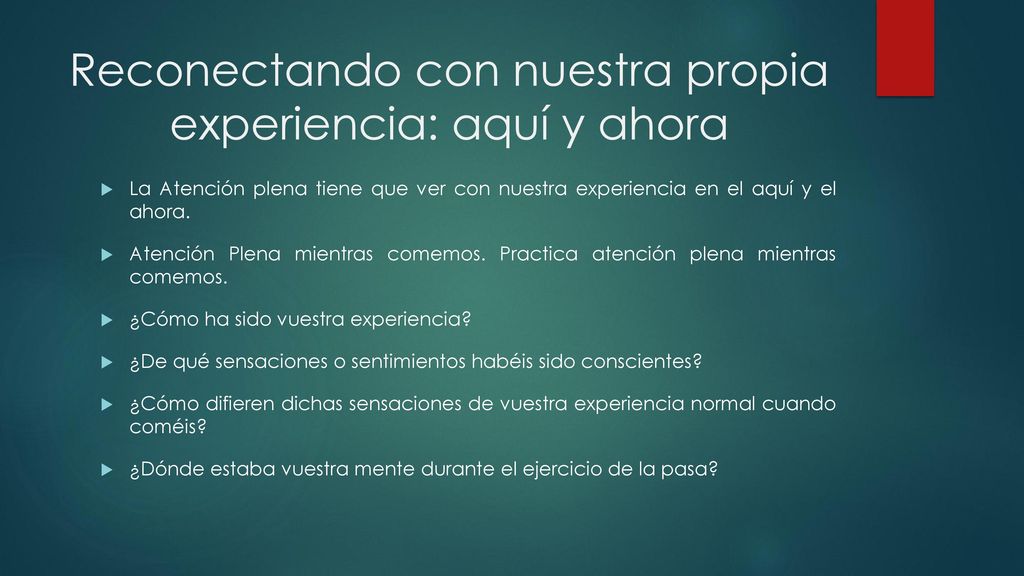 Reconectando con nuestra propia experiencia: aquí y ahora

La Atención plena tiene que ver con nuestra experiencia en el aquí y el ahora.

Atención Plena mientras comemos. Practica atención plena mientras comemos.

¿Cómo ha sido vuestra experiencia?

¿De qué sensaciones o sentimientos habéis sido conscientes?

¿Cómo difieren dichas sensaciones de vuestra experiencia normal cuando coméis?

¿Dónde estaba vuestra mente durante el ejercicio de la pasa?